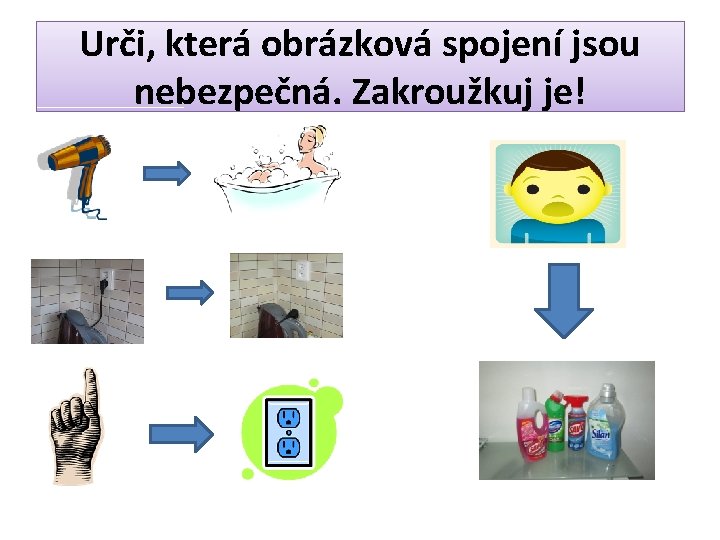 Urči, která obrázková spojení jsou nebezpečná. Zakroužkuj je!

SAVO

Silan